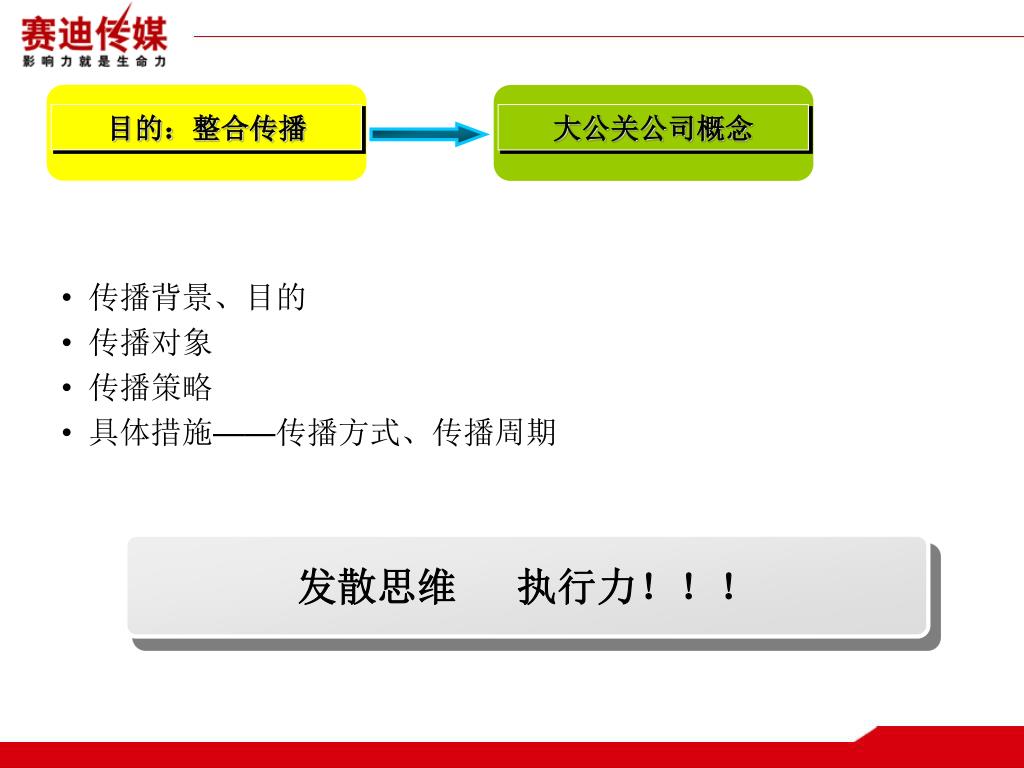 赛迪传媒
影响力就是生命力

目的：整合传播

大公关公司概念

• 传播背景、目的
• 传播对象
• 传播策略
• 具体措施——传播方式、传播周期

发散思维　执行力！！！